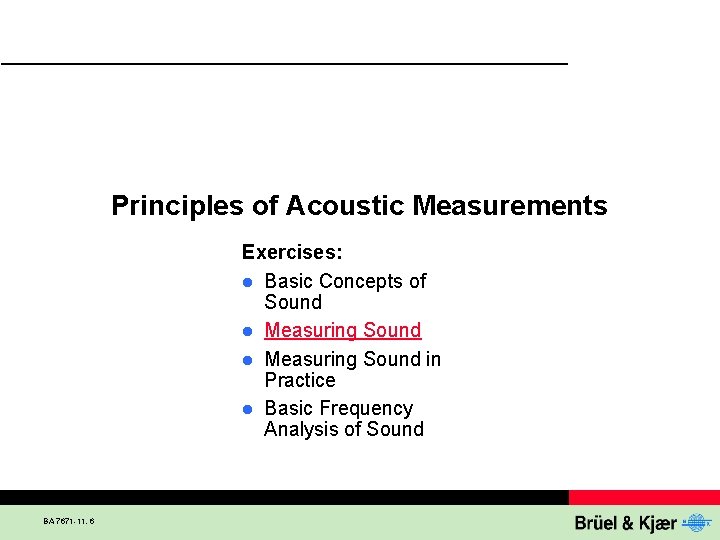 Principles of Acoustic Measurements

Exercises:

- Basic Concepts of Sound
- Measuring Sound
- Measuring Sound in Practice
- Basic Frequency Analysis of Sound

BA 7671-11, 6

Brüel & Kjær